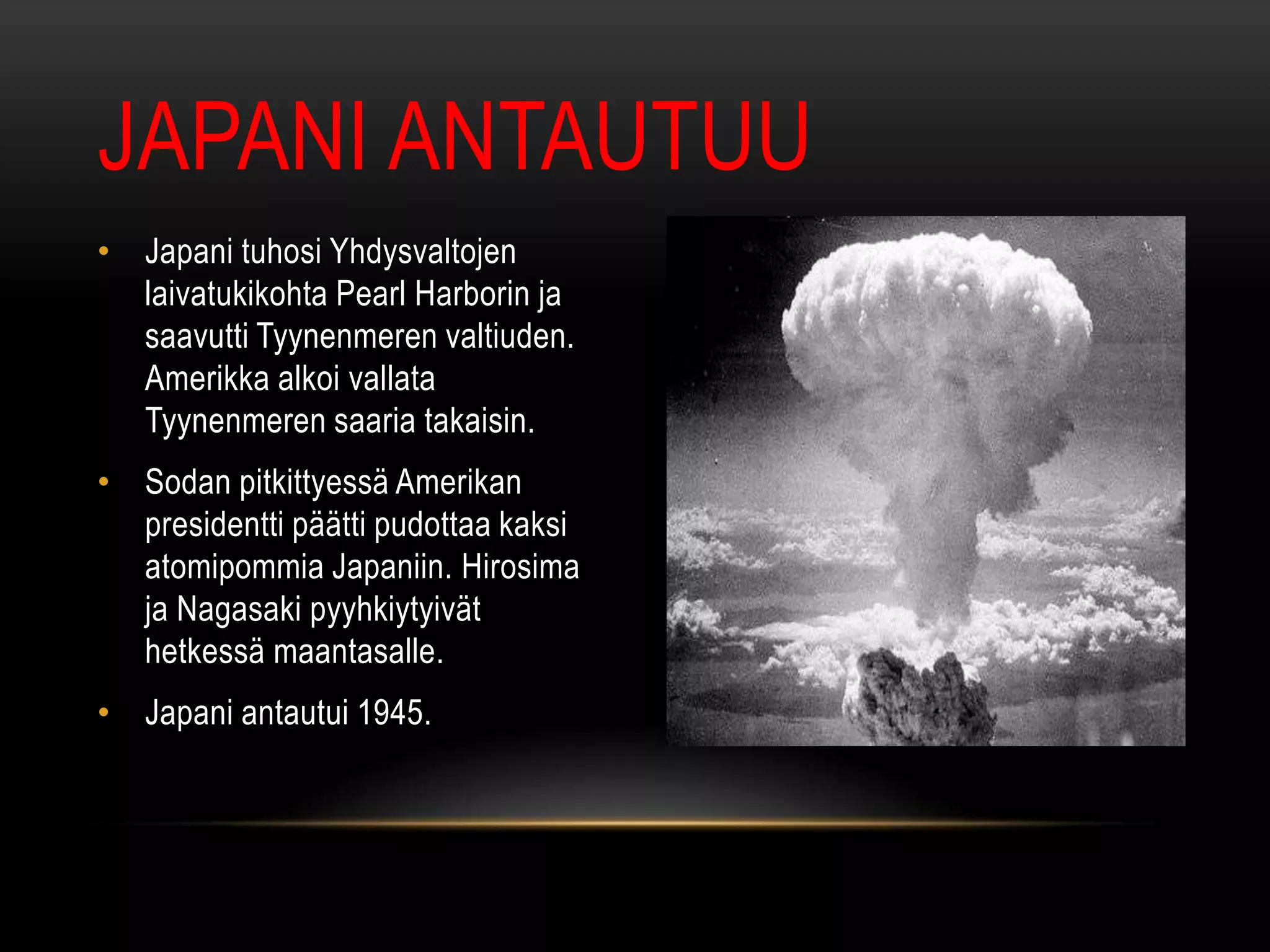 JAPANI ANTAUTUU

• Japani tuhosi Yhdysvaltojen laivatukikohta Pearl Harborin ja saavutti Tyynenmeren valtiuden. Amerikka alkoi vallata Tyynenmeren saaria takaisin.

• Sodan pitkittyessä Amerikan presidentti päätti pudottaa kaksi atomipommia Japaniin. Hirosima ja Nagasaki pyyhkiytyivät hetkessä maantasalle.

• Japani antautui 1945.